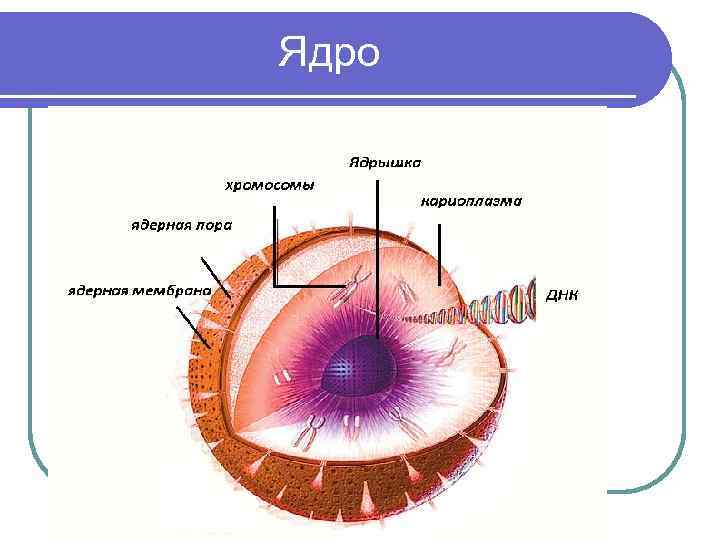 Ядро

Ядрышко

хромосомы

кариоплазма

ядерная пора

ядерная мембрана

ДНК